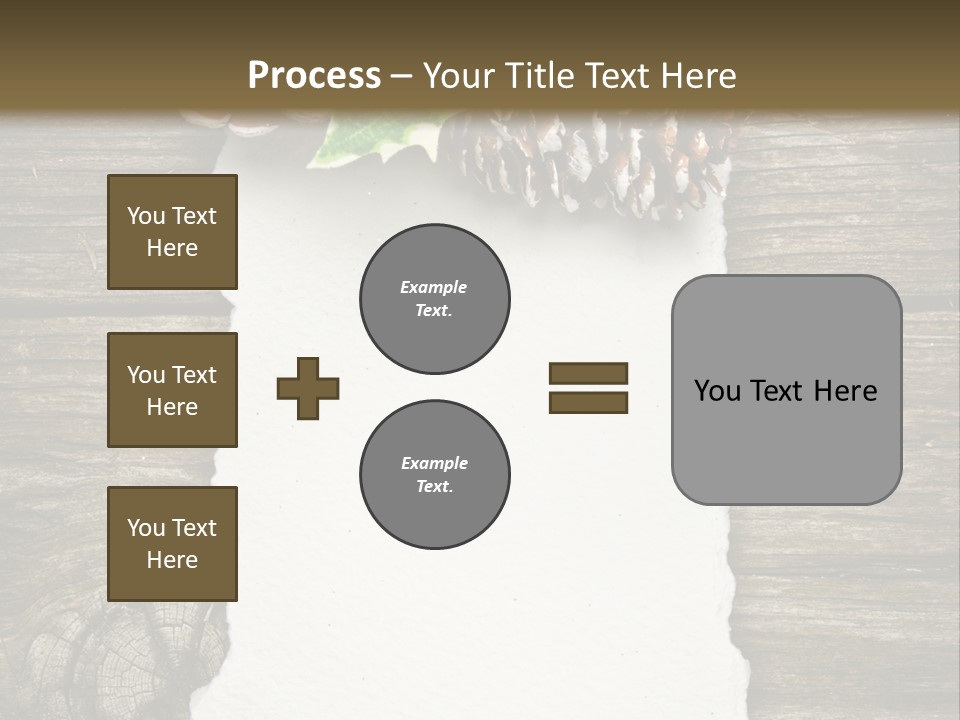 Process – Your Title Text Here

You Text Here

You Text Here

You Text Here

Example Text.

Example Text.

You Text Here